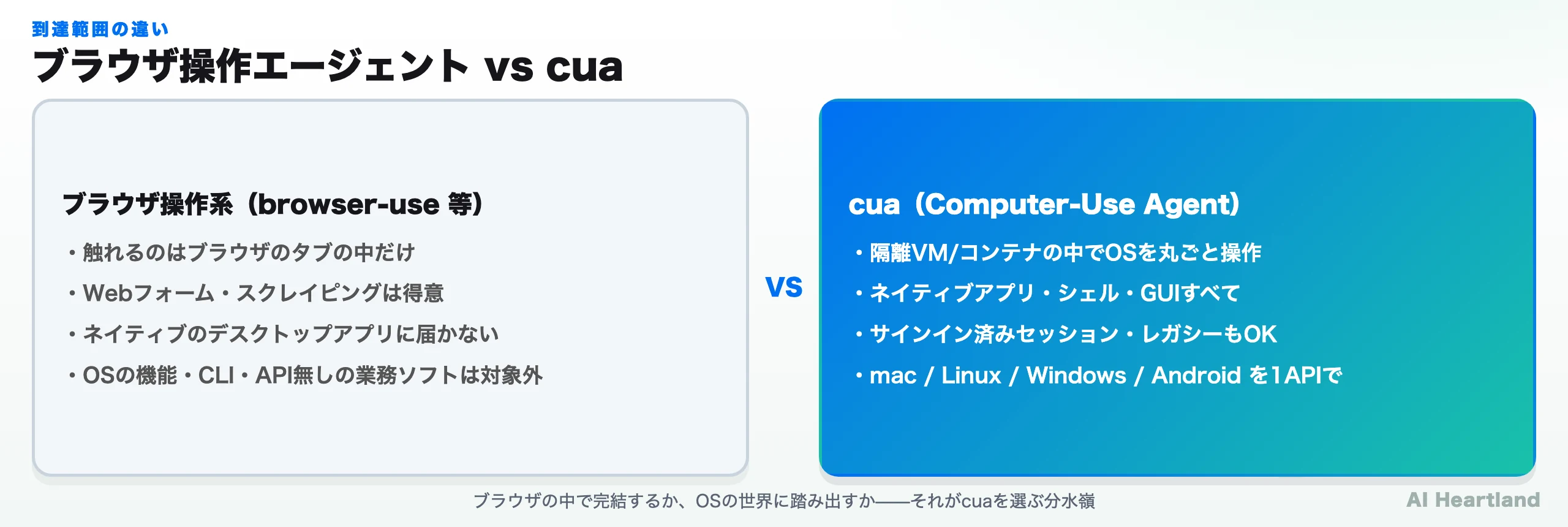 到達範囲の違い

ブラウザ操作エージェント vs cua

ブラウザ操作系（browser-use 等）

・触れるのはブラウザのタブの中だけ

・Webフォーム・スクレイピングは得意

・ネイティブのデスクトップアプリに届かない

・OSの機能・CLI・API無しの業務ソフトは対象外

VS

cua（Computer-Use Agent）

・隔離VM/コンテナの中でOSを丸ごと操作

・ネイティブアプリ・シェル・GUIすべて

・サインイン済みセッション・レガシーもOK

・mac / Linux / Windows / Android を1APIで

ブラウザの中で完結するか、OSの世界に踏み出すか——それがcuaを選ぶ分水嶺

AI Heartland